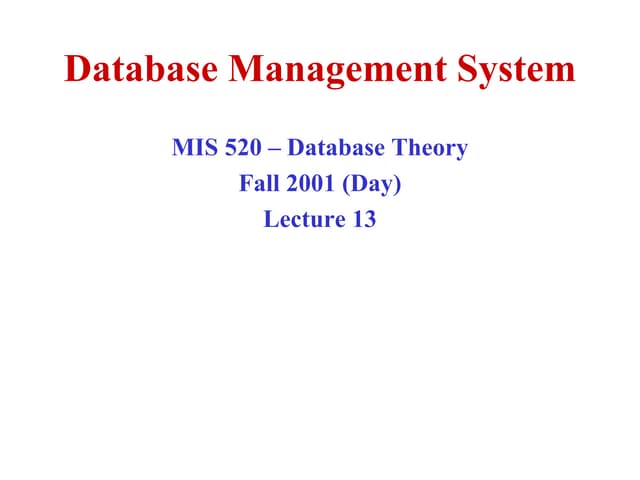 Database Management System

MIS 520 – Database Theory
Fall 2001 (Day)
Lecture 13